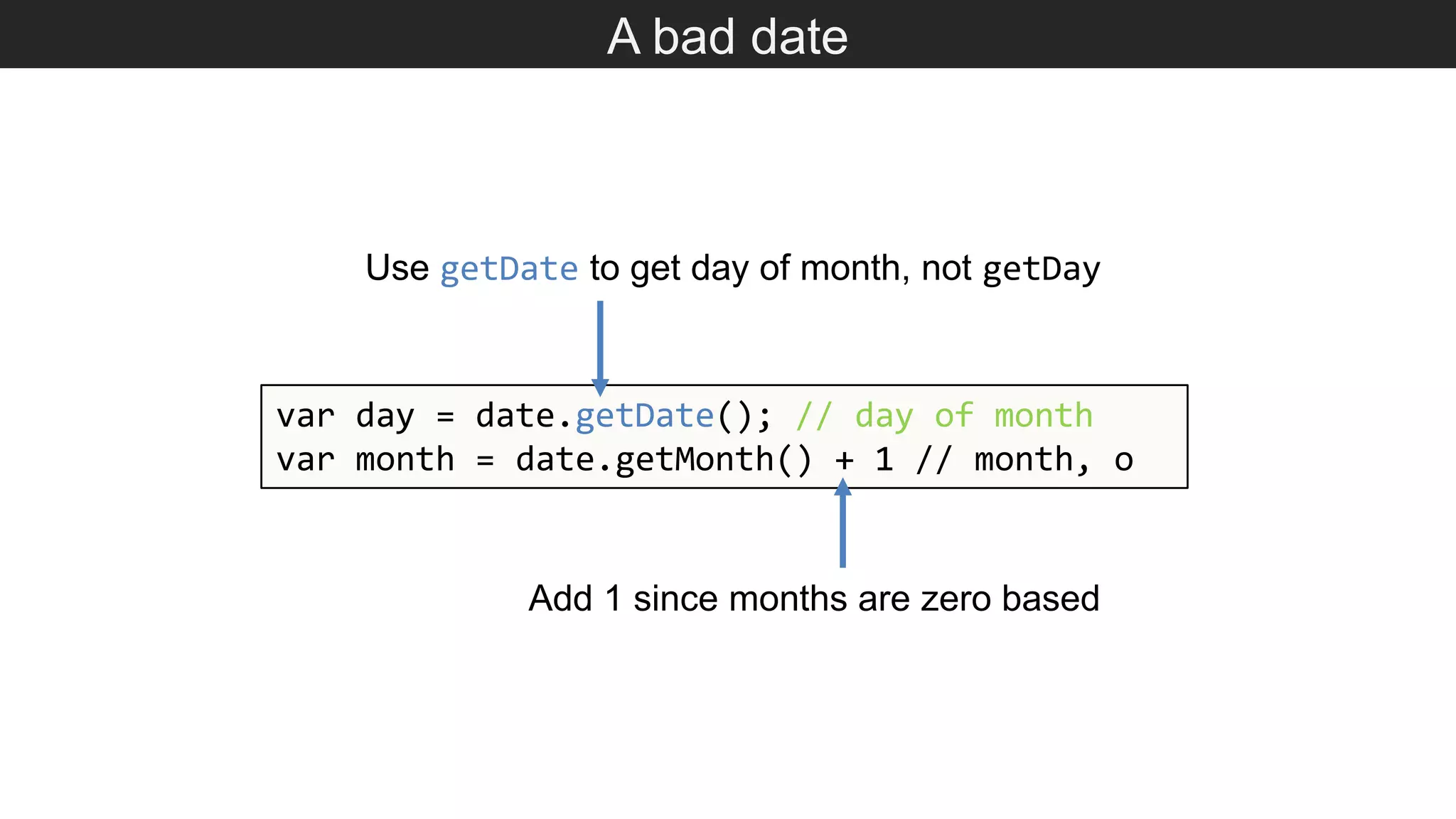 A bad date

Use getDate to get day of month, not getDay

var day = date.getDate(); // day of month
var month = date.getMonth() + 1 // month, o

Add 1 since months are zero based